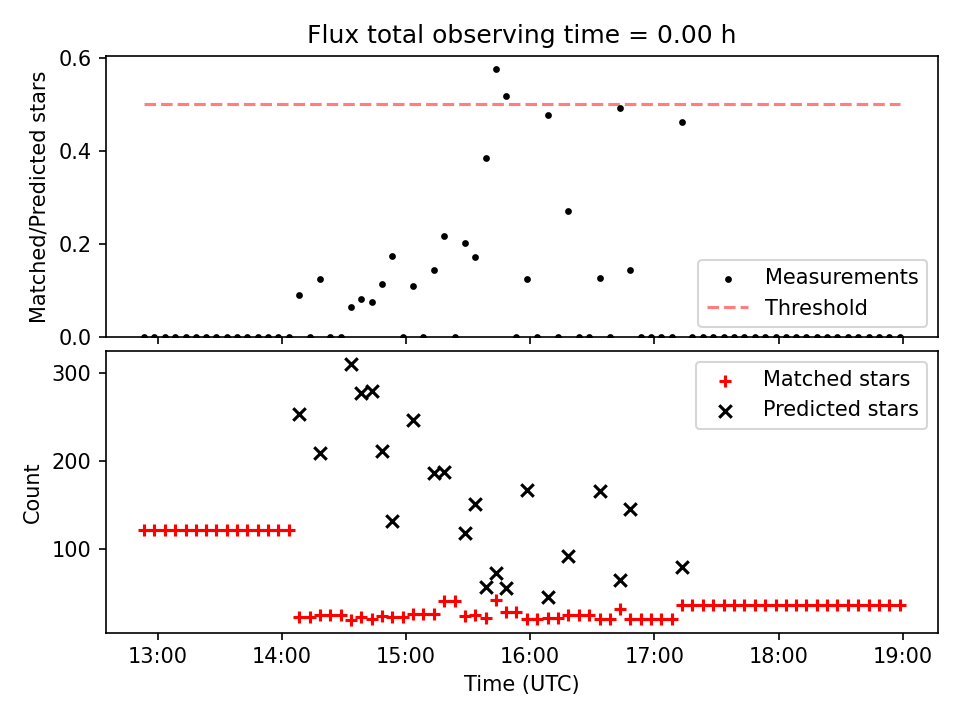 Flux total observing time = 0.00 h

Matched/Predicted stars

0.6
0.4
0.2
0.0

Measurements
Threshold

Count

300
200
100

Matched stars
Predicted stars

13:00
14:00
15:00
16:00
17:00
18:00
19:00

Time (UTC)